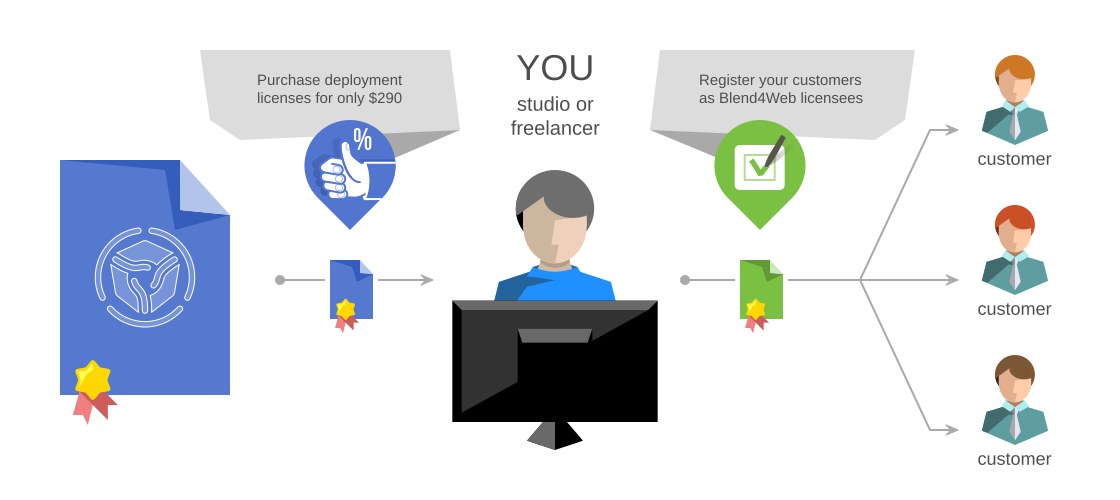 Purchase deployment licenses for only $290

%

YOU
studio or freelancer

Register your customers as Blend4Web licensees

customer

customer

customer